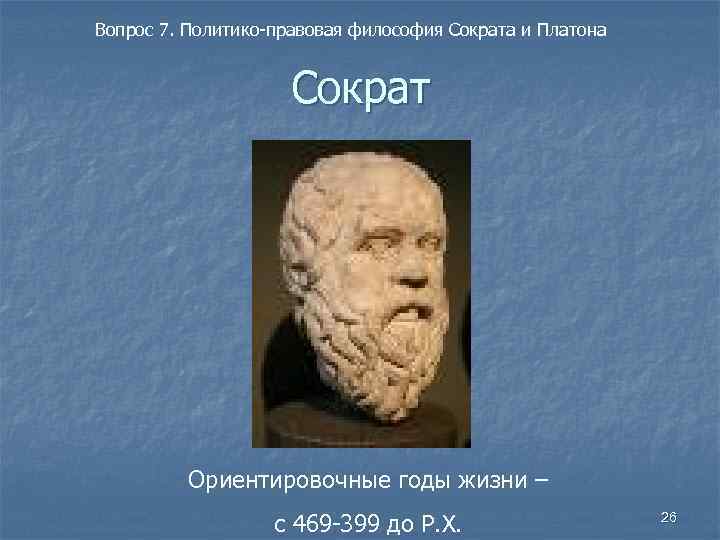 Вопрос 7. Политико-правовая философия Сократа и Платона

Сократ

Ориентировочные годы жизни – с 469-399 до Р.Х.

26